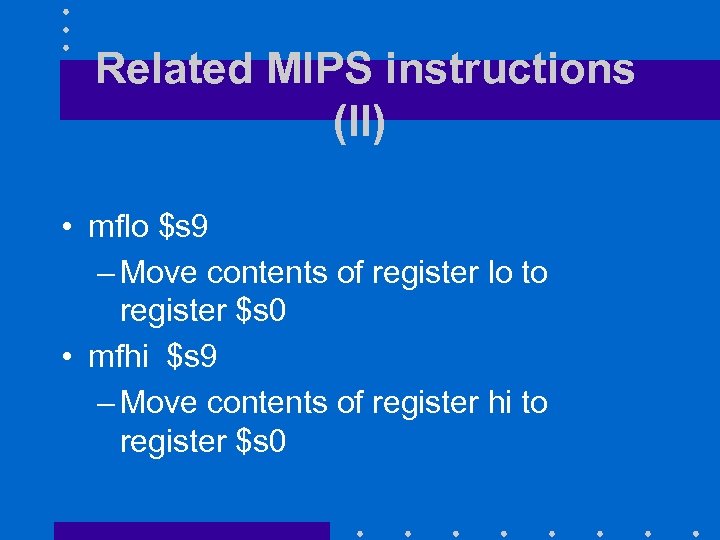 Related MIPS instructions (II)

• mflo \$s9
– Move contents of register lo to register \$s0
• mfhi \$s9
– Move contents of register hi to register \$s0